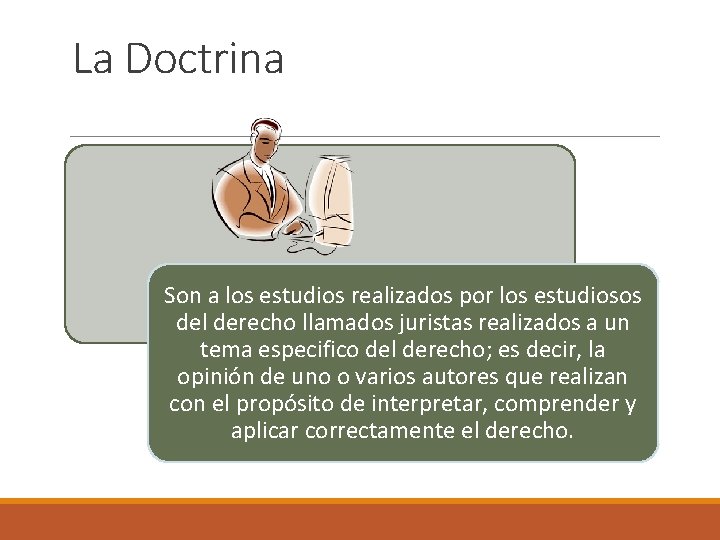 La Doctrina

Son a los estudios realizados por los estudiosos del derecho llamados juristas realizados a un tema especifico del derecho; es decir, la opinión de uno o varios autores que realizan con el propósito de interpretar, comprender y aplicar correctamente el derecho.